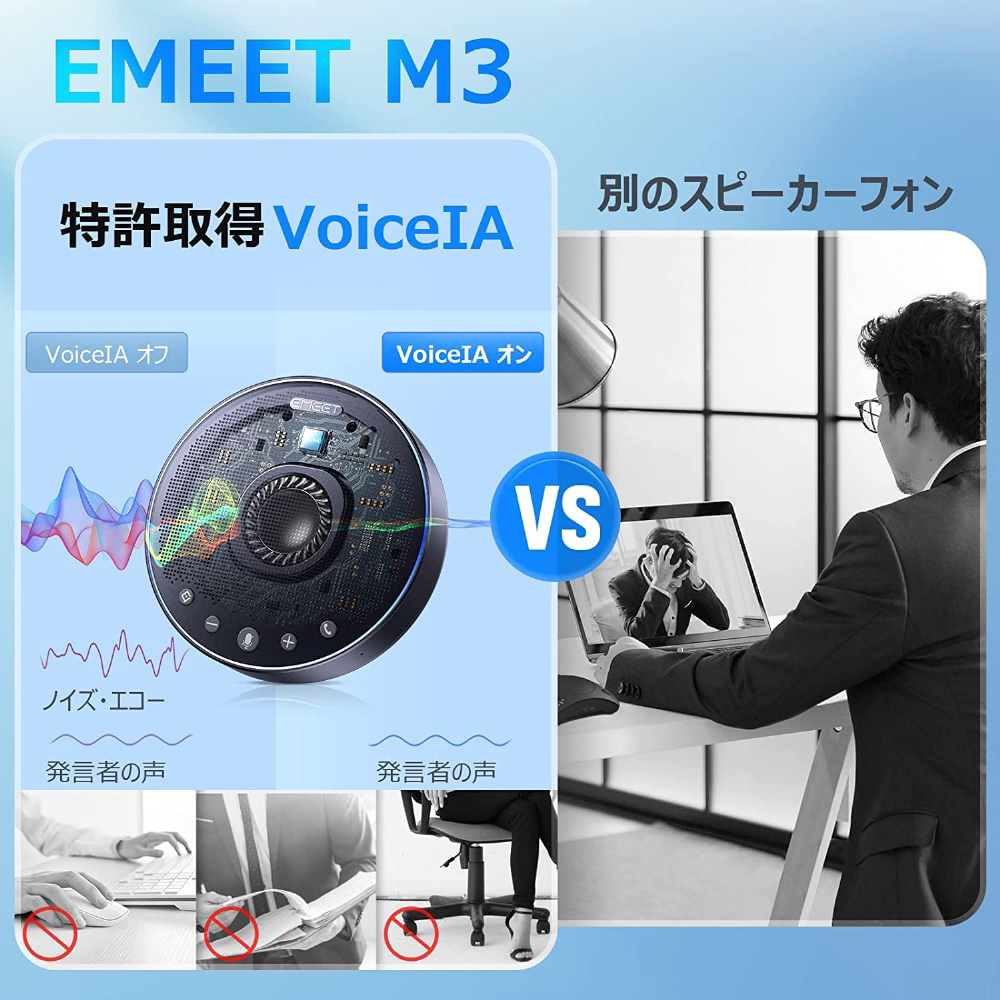 EMEET M3

特許取得 VoiceIA

別のスピーカーフォン

VoiceIA オフ

VoiceIA オン

EMEET

VS

ノイズ・エコー

発言者の声

発言者の声